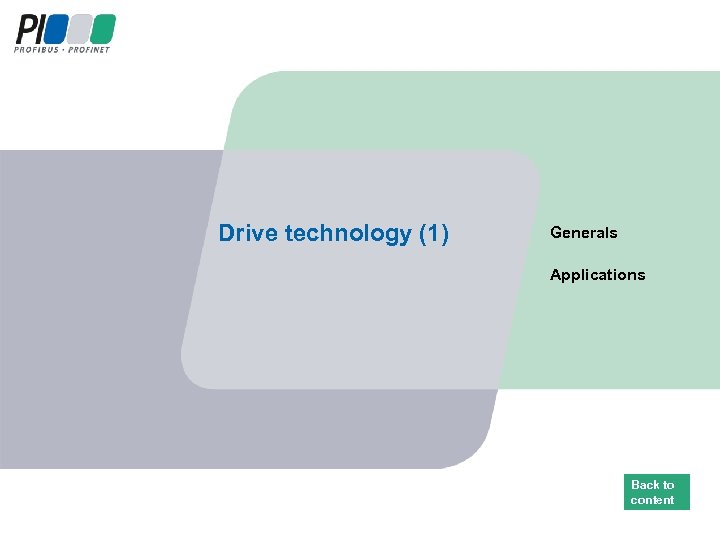 PI
PROFIBUS · PROFINET

Drive technology (1)

Generals

Applications

Back to content